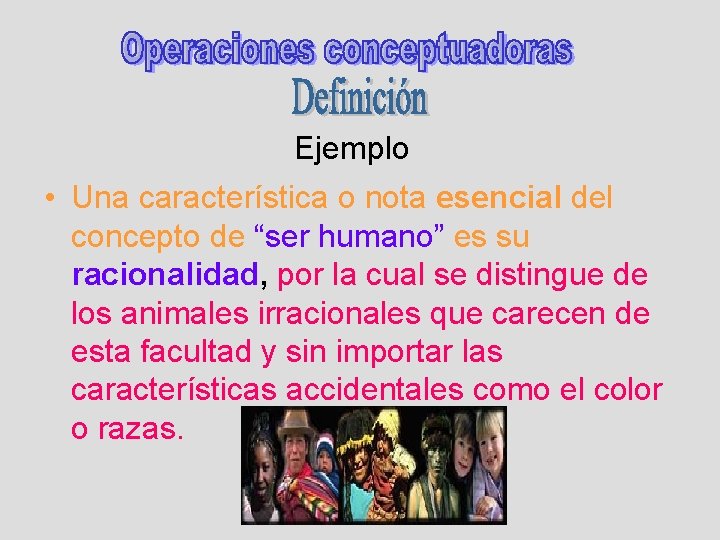 Operaciones conceptuadoras
Definición

Ejemplo

• Una característica o nota esencial del concepto de “ser humano” es su racionalidad, por la cual se distingue de los animales irracionales que carecen de esta facultad y sin importar las características accidentales como el color o razas.